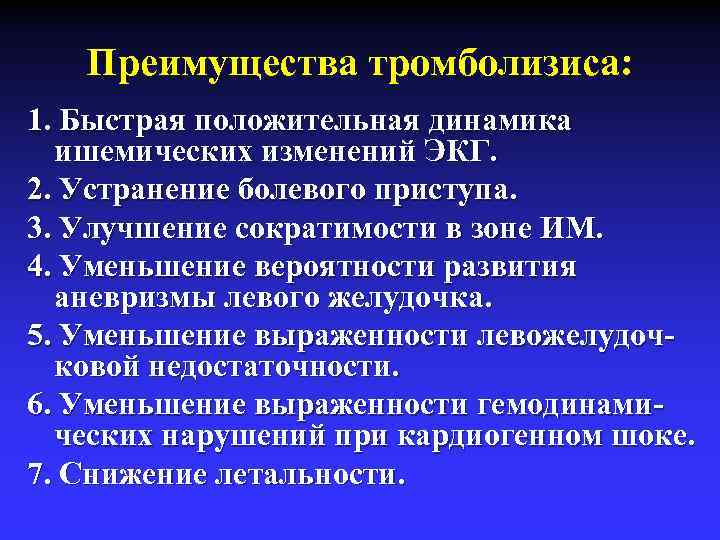 Преимущества тромболизиса:

1. Быстрая положительная динамика ишемических изменений ЭКГ.

2. Устранение болевого приступа.

3. Улучшение сократимости в зоне ИМ.

4. Уменьшение вероятности развития аневризмы левого желудочка.

5. Уменьшение выраженности левожелудочковой недостаточности.

6. Уменьшение выраженности гемодинамических нарушений при кардиогенном шоке.

7. Снижение летальности.